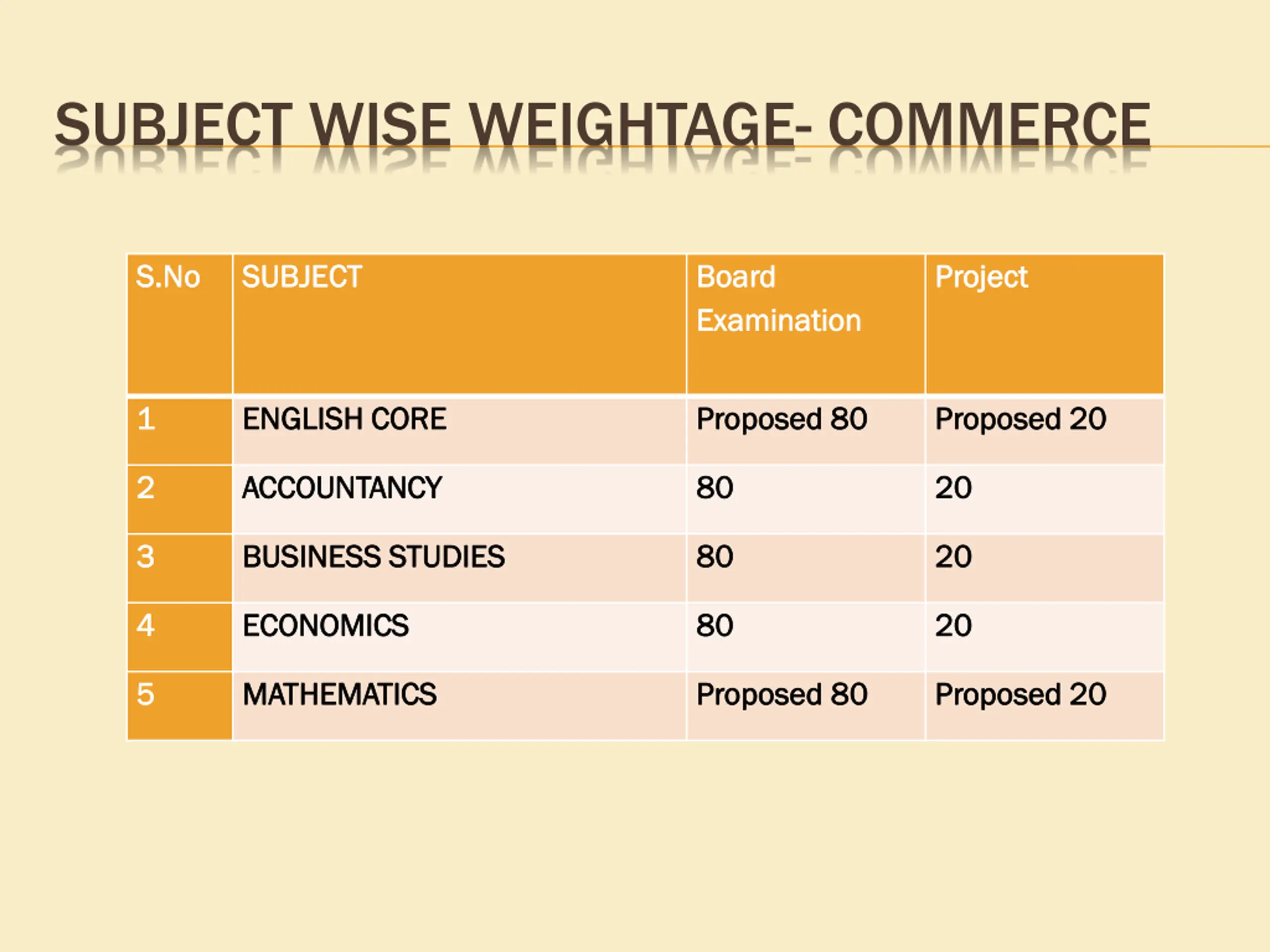 SUBJECT WISE WEIGHTAGE- COMMERCE

| S.No | SUBJECT | Board Examination | Project |
|---|---|---|---|
| 1 | ENGLISH CORE | Proposed 80 | Proposed 20 |
| 2 | ACCOUNTANCY | 80 | 20 |
| 3 | BUSINESS STUDIES | 80 | 20 |
| 4 | ECONOMICS | 80 | 20 |
| 5 | MATHEMATICS | Proposed 80 | Proposed 20 |